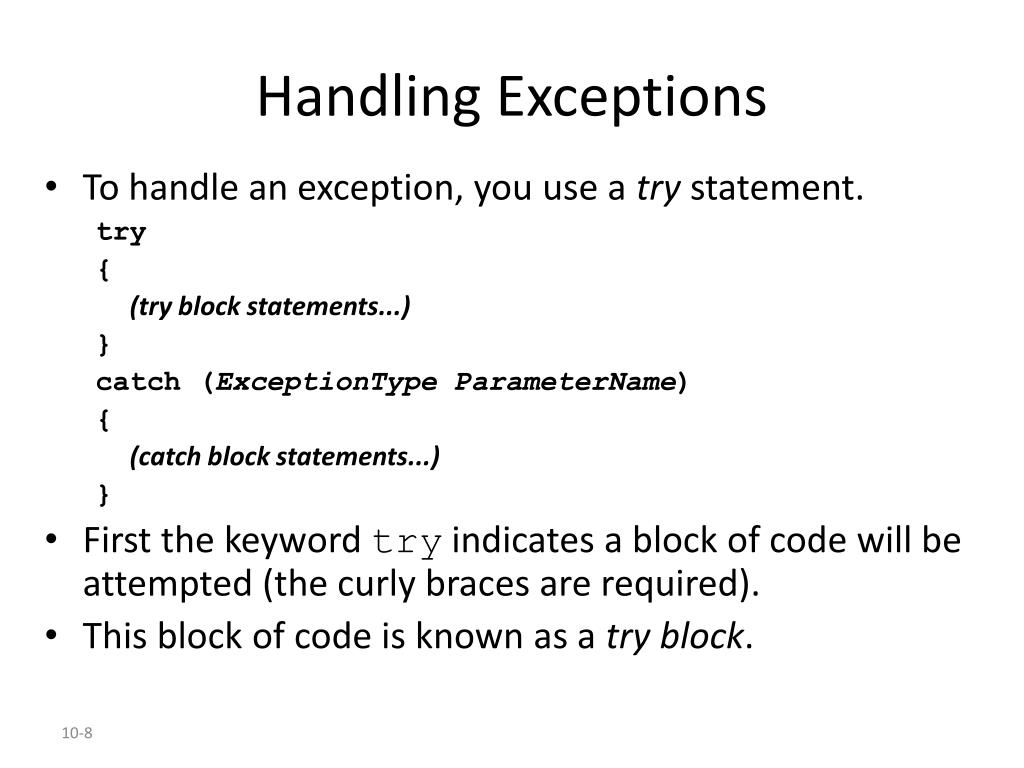 Handling Exceptions

• To handle an exception, you use a try statement.

try
{
(try block statements...)
}
catch (ExceptionType ParameterName)
{
(catch block statements...)
}

• First the keyword try indicates a block of code will be attempted (the curly braces are required).
• This block of code is known as a try block.

10-8